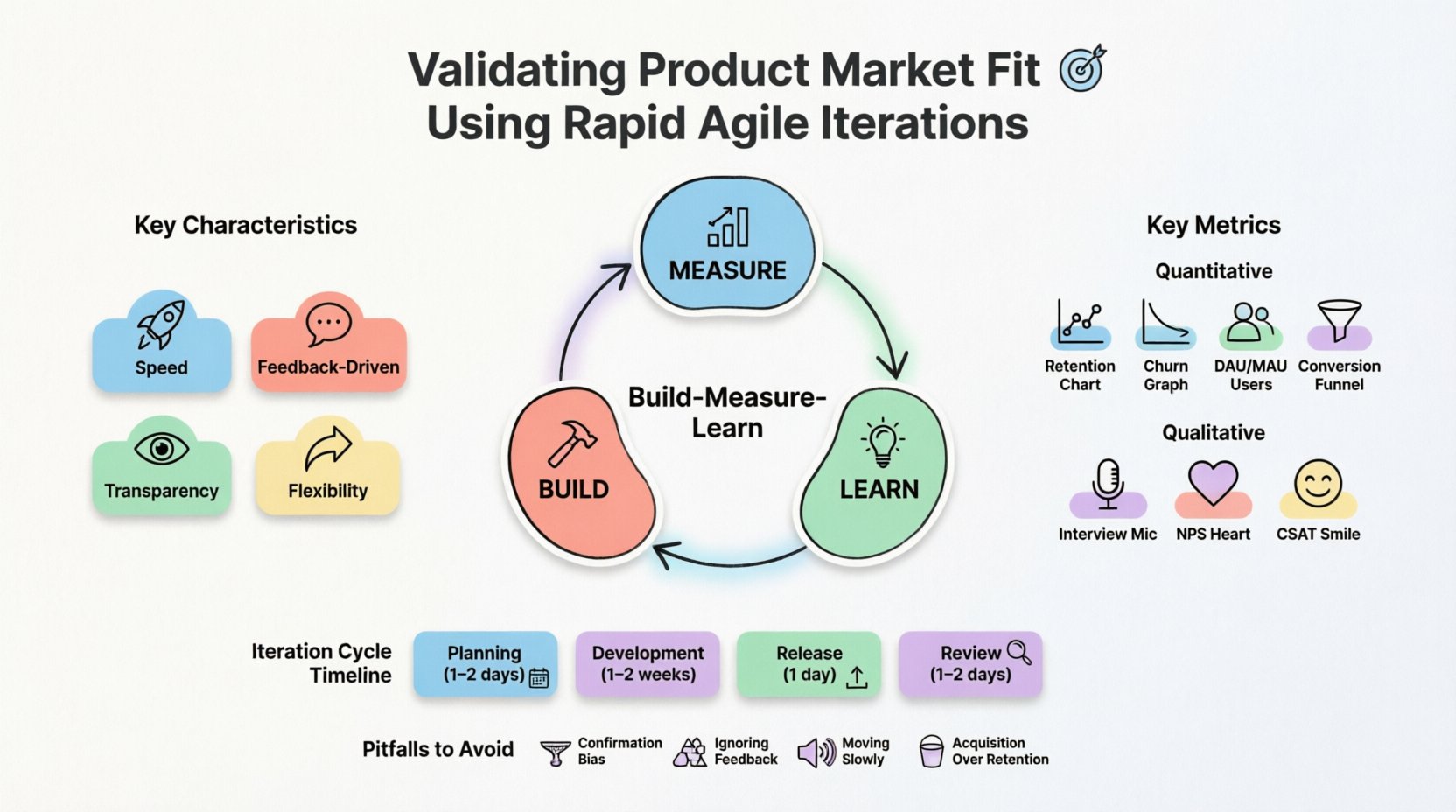 Validating Product Market Fit Using Rapid Agile Iterations

Key Characteristics

Speed

Feedback-Driven

Transparency

Flexibility

MEASURE

Build-Measure-Learn

BUILD

LEARN

Key Metrics

Quantitative

Retention Chart

Churn Graph

DAU/MAU Users

Conversion Funnel

Qualitative

Interview Mic

NPS Heart

CSAT Smile

Iteration Cycle Timeline

Planning (1–2 days)

Development (1–2 weeks)

Release (1 day)

Review (1–2 days)

Pitfalls to Avoid

Confirmation Bias

Ignoring Feedback

Moving Slowly

Acquisition Over Retention